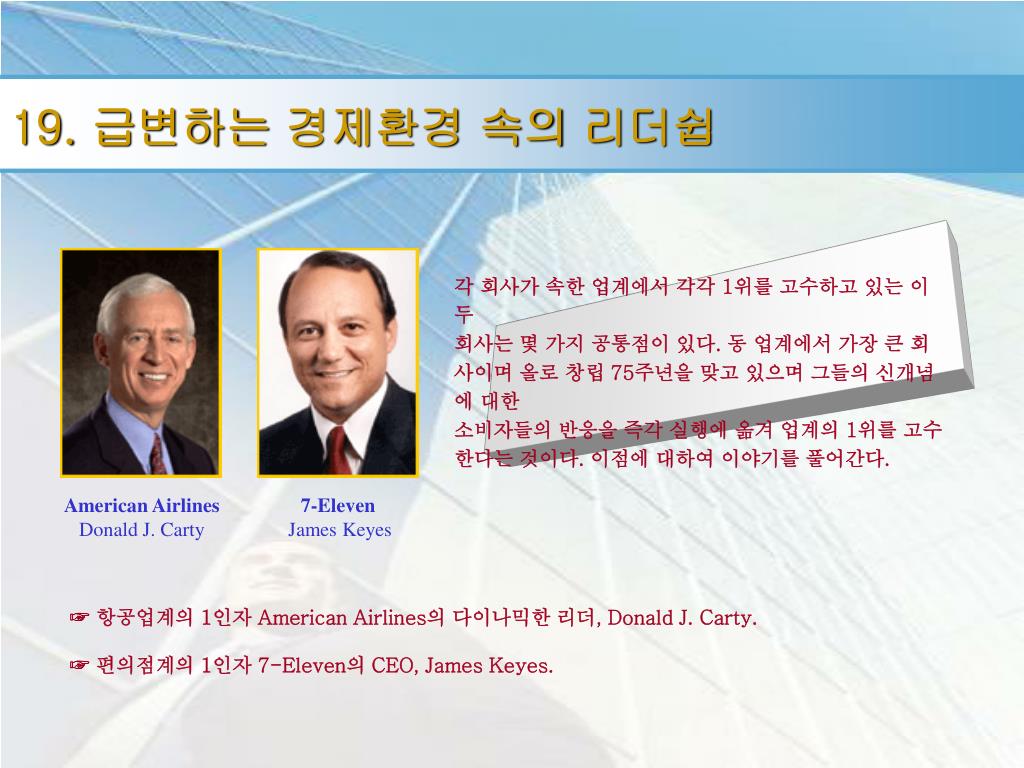 19. 급변하는 경제환경 속의 리더쉽

American Airlines
Donald J. Carty

7-Eleven
James Keyes

각 회사가 속한 업계에서 각각 1위를 고수하고 있는 이 두
회사는 몇 가지 공통점이 있다. 동 업계에서 가장 큰 회사이며 올로 창립 75주년을 맞고 있으며 그들의 신개념에 대한
소비자들의 반응을 즉각 실행에 옮겨 업계의 1위를 고수한다는 것이다. 이점에 대하여 이야기를 풀어간다.

☞ 항공업계의 1인자 American Airlines의 다이나믹한 리더, Donald J. Carty.

☞ 편의점계의 1인자 7-Eleven의 CEO, James Keyes.